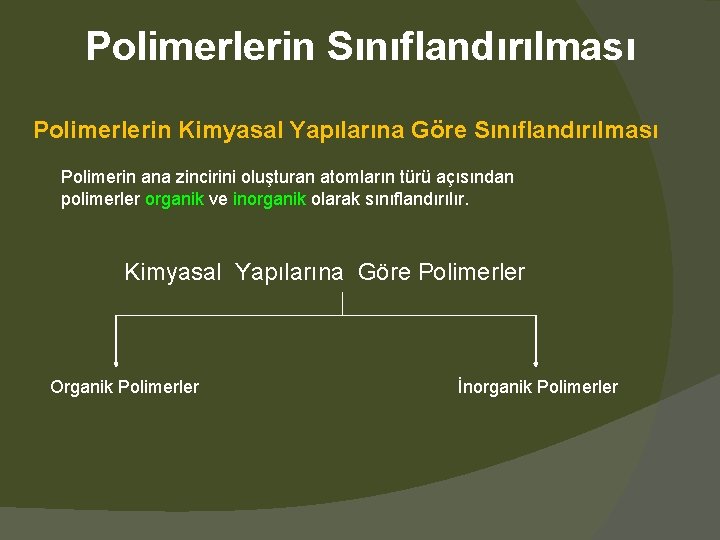 Polimerlerin Sınıflandırılması

Polimerlerin Kimyasal Yapılarına Göre Sınıflandırılması

Polimerin ana zincirini oluşturan atomların türü açısından polimerler organik ve inorganik olarak sınıflandırılır.

Kimyasal Yapılarına Göre Polimerler

Organik Polimerler

İnorganik Polimerler